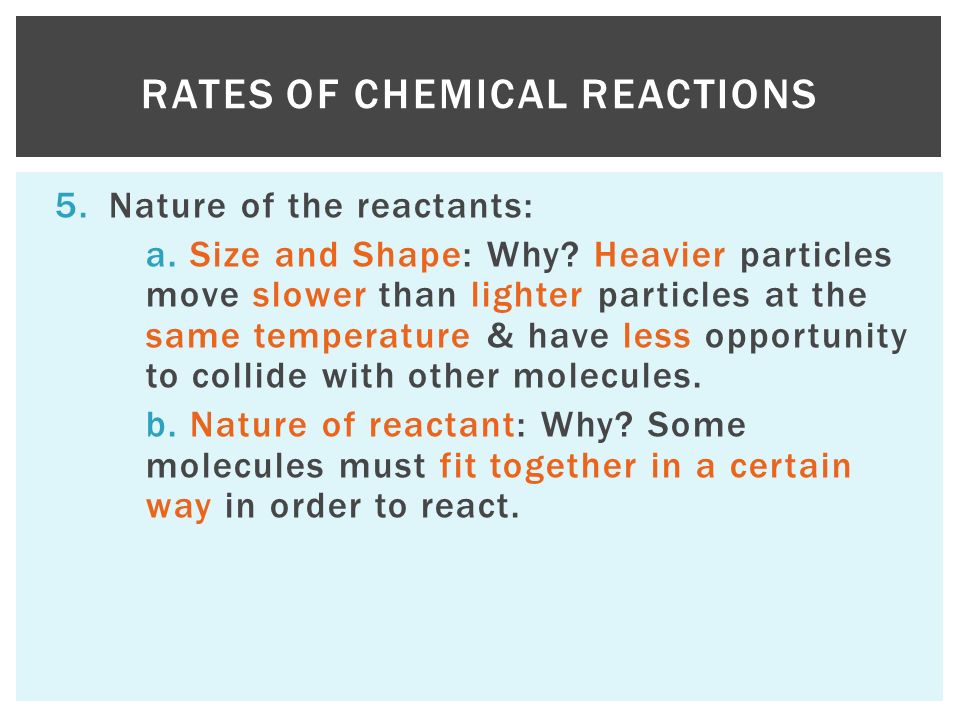 RATES OF CHEMICAL REACTIONS

5. Nature of the reactants:

a. Size and Shape: Why? Heavier particles move slower than lighter particles at the same temperature & have less opportunity to collide with other molecules.

b. Nature of reactant: Why? Some molecules must fit together in a certain way in order to react.